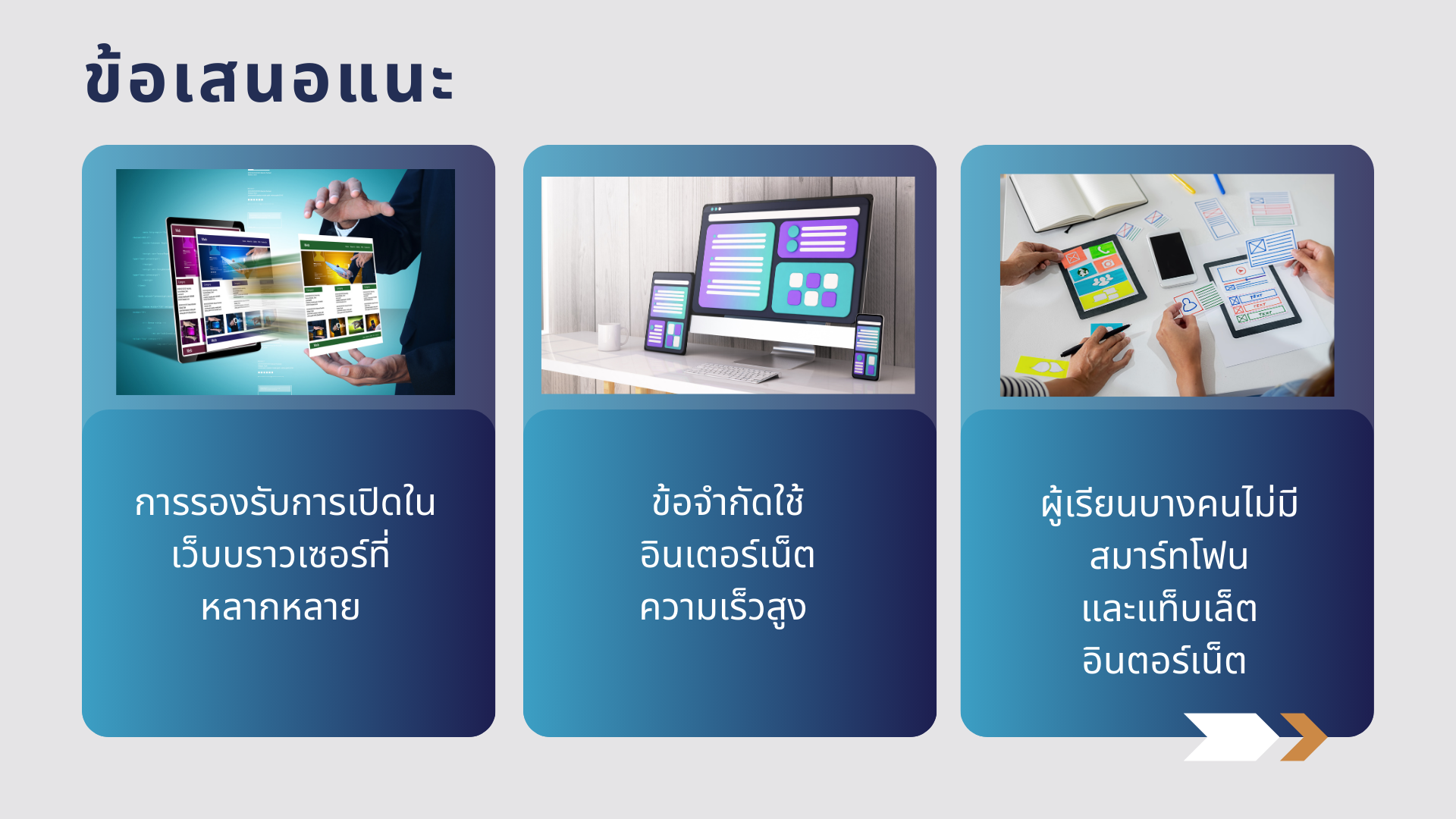 ข้อเสนอแนะ

การรองรับการเปิดในเว็บบราวเซอร์ที่หลากหลาย

ข้อจำกัดใช้อินเตอร์เน็ตความเร็วสูง

ผู้เรียนบางคนไม่มีสมาร์ทโฟนและแท็บเล็ตอินตอร์เน็ต